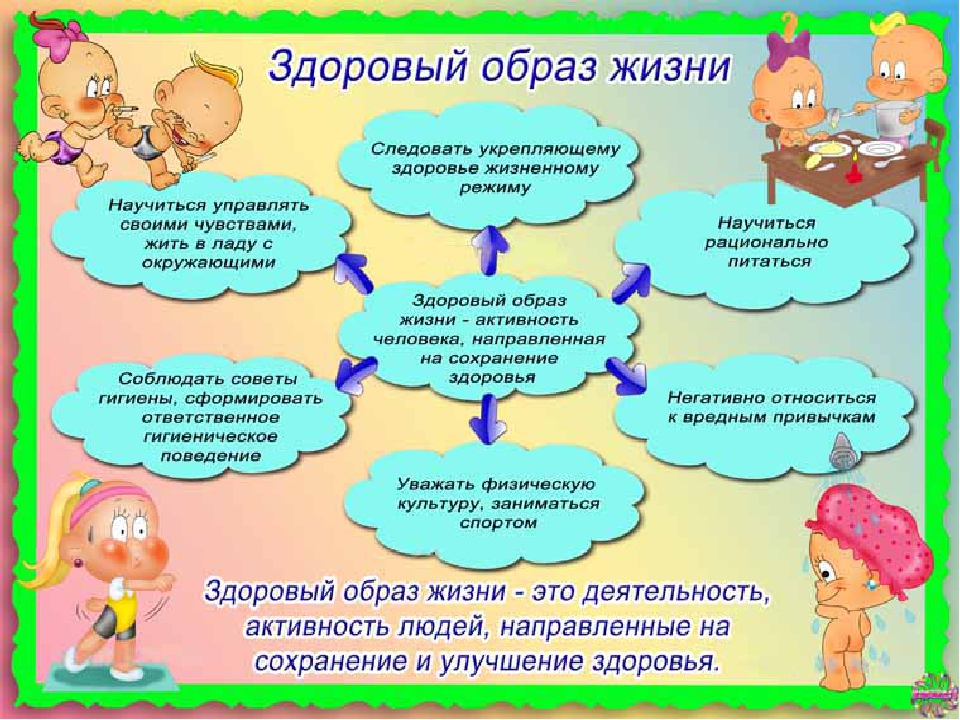 Здоровый образ жизни

Следовать укрепляющему здоровье жизненному режиму

Научиться управлять своими чувствами, жить в ладу с окружающими

Научиться рационально питаться

Здоровый образ жизни - активность человека, направленная на сохранение здоровья

Соблюдать советы гигиены, сформировать ответственное гигиеническое поведение

Негативно относиться к вредным привычкам

Уважать физическую культуру, заниматься спортом

Здоровый образ жизни - это деятельность, активность людей, направленные на сохранение и улучшение здоровья.